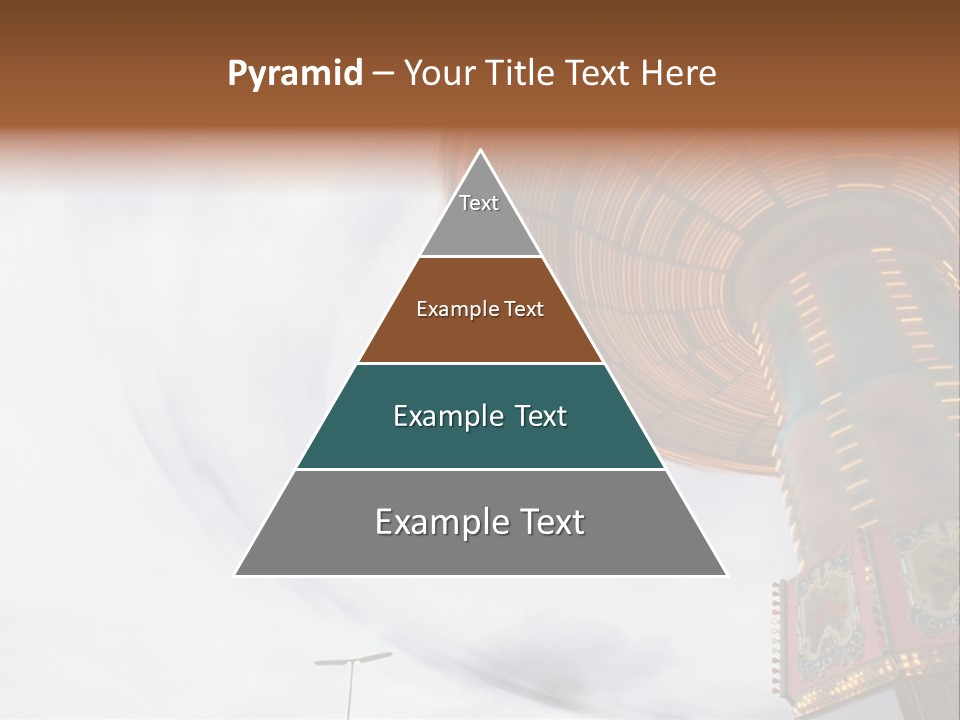 Pyramid – Your Title Text Here

Text

Example Text

Example Text

Example Text